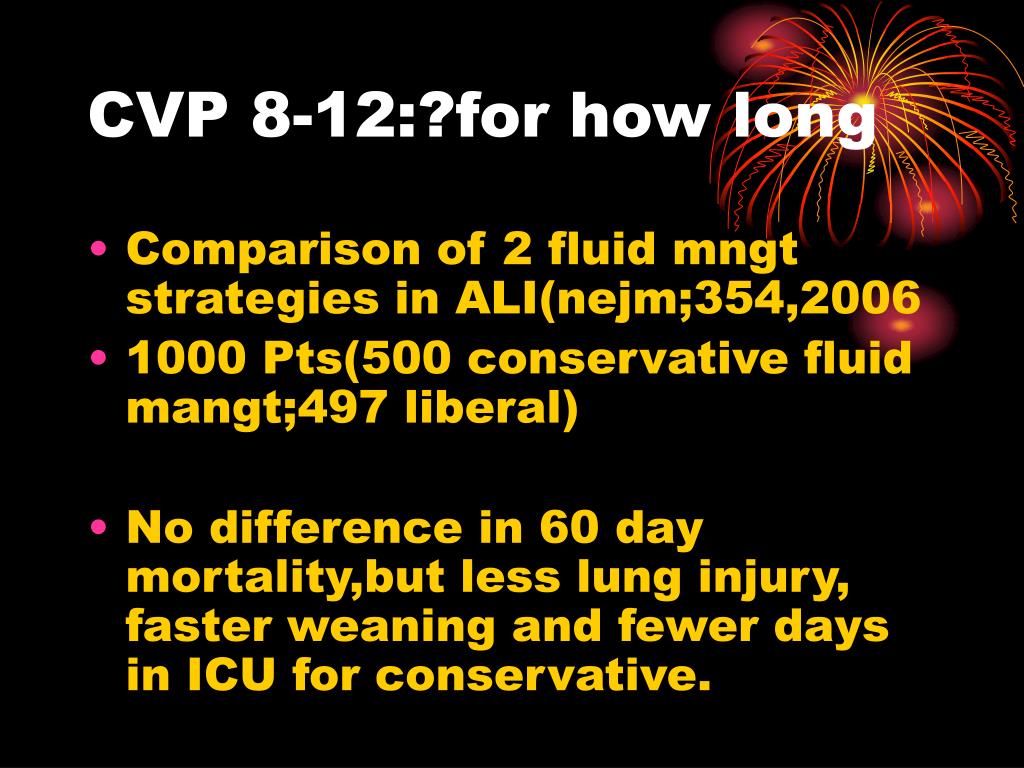 CVP 8-12:?for how long

• Comparison of 2 fluid mngt strategies in ALI(nejm;354,2006
• 1000 Pts(500 conservative fluid mangt;497 liberal)

• No difference in 60 day mortality,but less lung injury, faster weaning and fewer days in ICU for conservative.